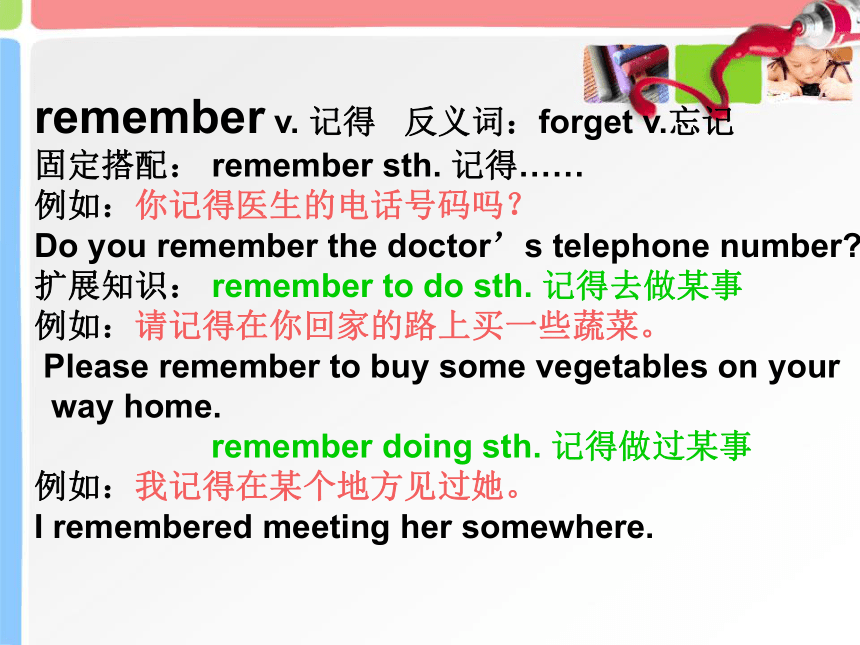 remember v. 记得 反义词：forget v.忘记
固定搭配： remember sth. 记得……
例如：你记得医生的电话号码吗？
Do you remember the doctor’s telephone number?
扩展知识： remember to do sth. 记得去做某事
例如：请记得在你回家的路上买一些蔬菜。
Please remember to buy some vegetables on your way home.
remember doing sth. 记得做过某事
例如：我记得在某个地方见过她。
I remembered meeting her somewhere.